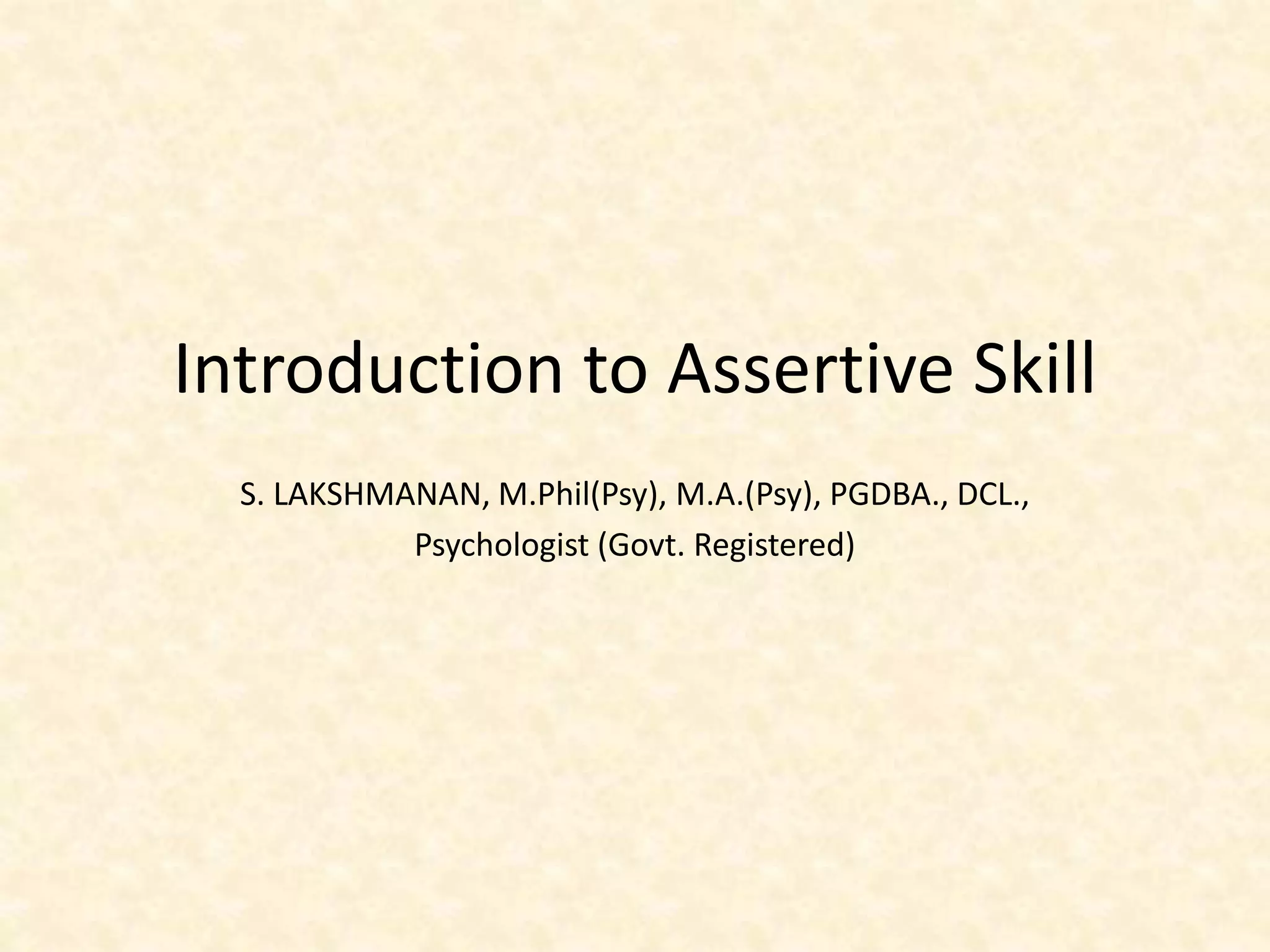 Introduction to Assertive Skill

S. LAKSHMANAN, M.Phil(Psy), M.A.(Psy), PGDBA., DCL.,
Psychologist (Govt. Registered)